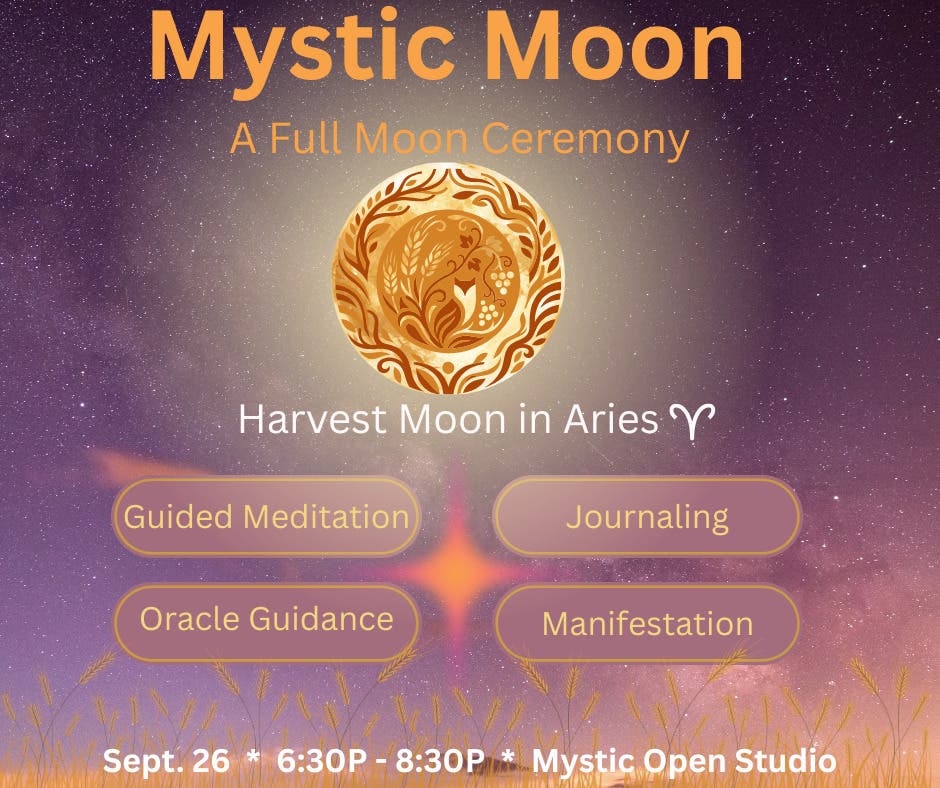 Mystic Moon

A Full Moon Ceremony

Harvest Moon in Aries ♈

Guided Meditation

Journaling

Oracle Guidance

Manifestation

Sept. 26 * 6:30P - 8:30P * Mystic Open Studio